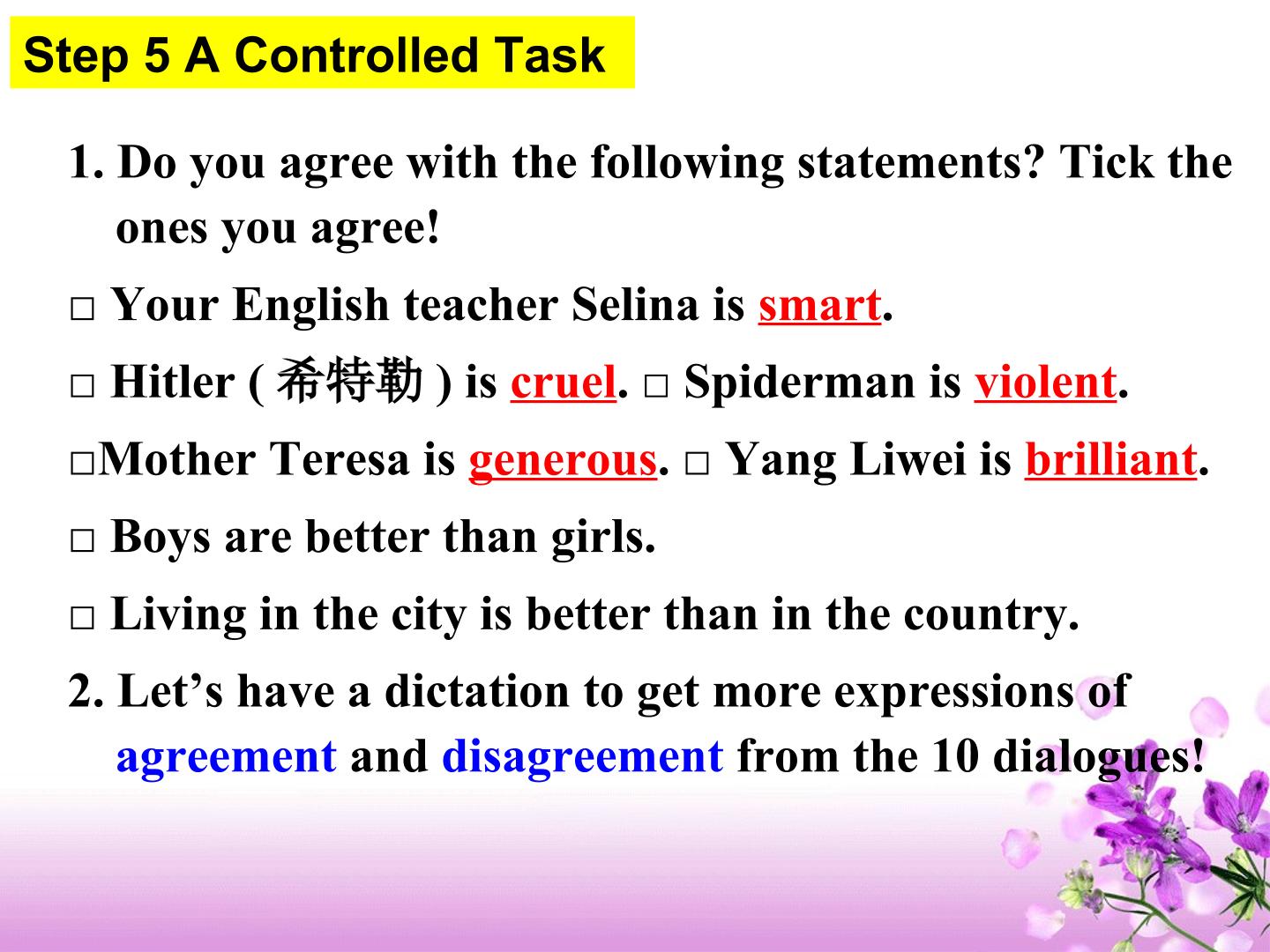 Step 5 A Controlled Task

1. Do you agree with the following statements? Tick the ones you agree!

□ Your English teacher Selina is smart.

□ Hitler ( 希特勒 ) is cruel. □ Spiderman is violent.

□Mother Teresa is generous. □ Yang Liwei is brilliant.

□ Boys are better than girls.

□ Living in the city is better than in the country.

2. Let’s have a dictation to get more expressions of agreement and disagreement from the 10 dialogues!